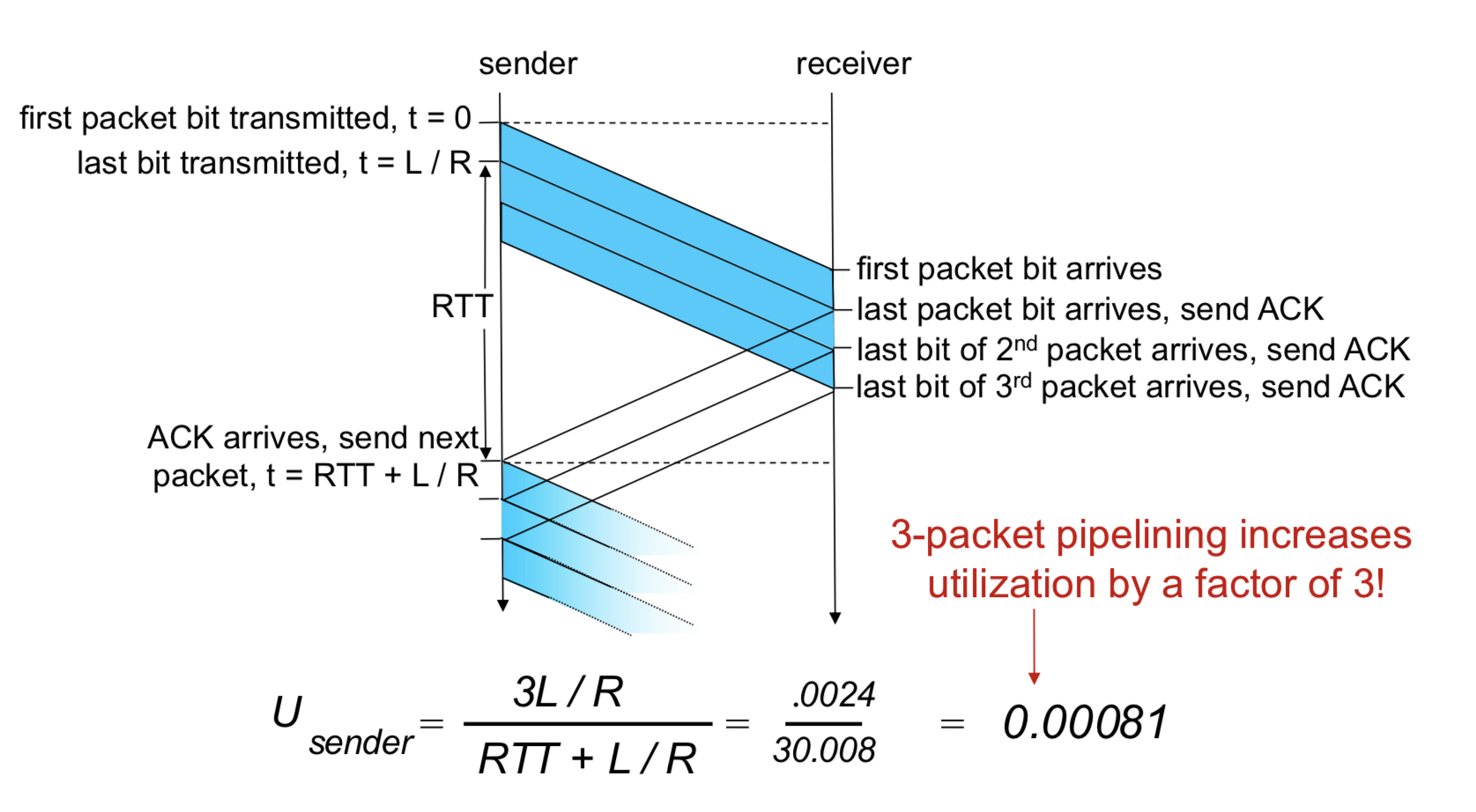 sender

receiver

first packet bit transmitted, t = 0

last bit transmitted, t = L / R

RTT

ACK arrives, send next packet, t = RTT + L / R

first packet bit arrives

last packet bit arrives, send ACK

last bit of 2$^{nd}$ packet arrives, send ACK

last bit of 3$^{rd}$ packet arrives, send ACK

3-packet pipelining increases utilization by a factor of 3!

$U_{sender} = \frac{3L / R}{RTT + L / R} = \frac{.0024}{30.008} = 0.00081$